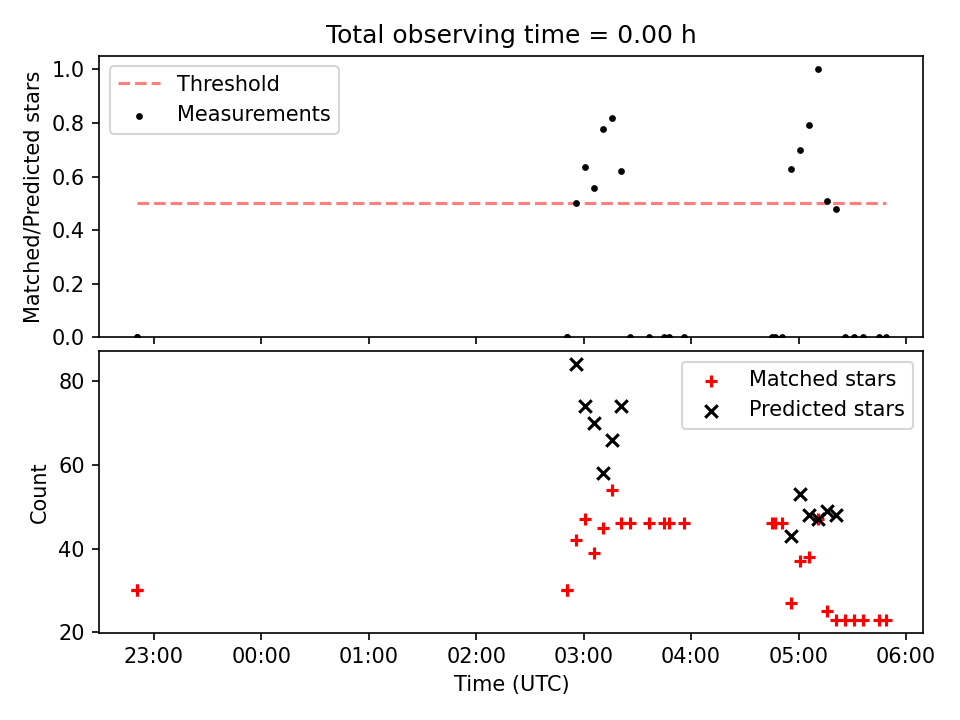 Total observing time = 0.00 h

Threshold
Measurements

Matched/Predicted stars
1.0
0.8
0.6
0.4
0.2
0.0

Matched stars
Predicted stars

Count
80
60
40
20

23:00
00:00
01:00
02:00
03:00
04:00
05:00
06:00
Time (UTC)